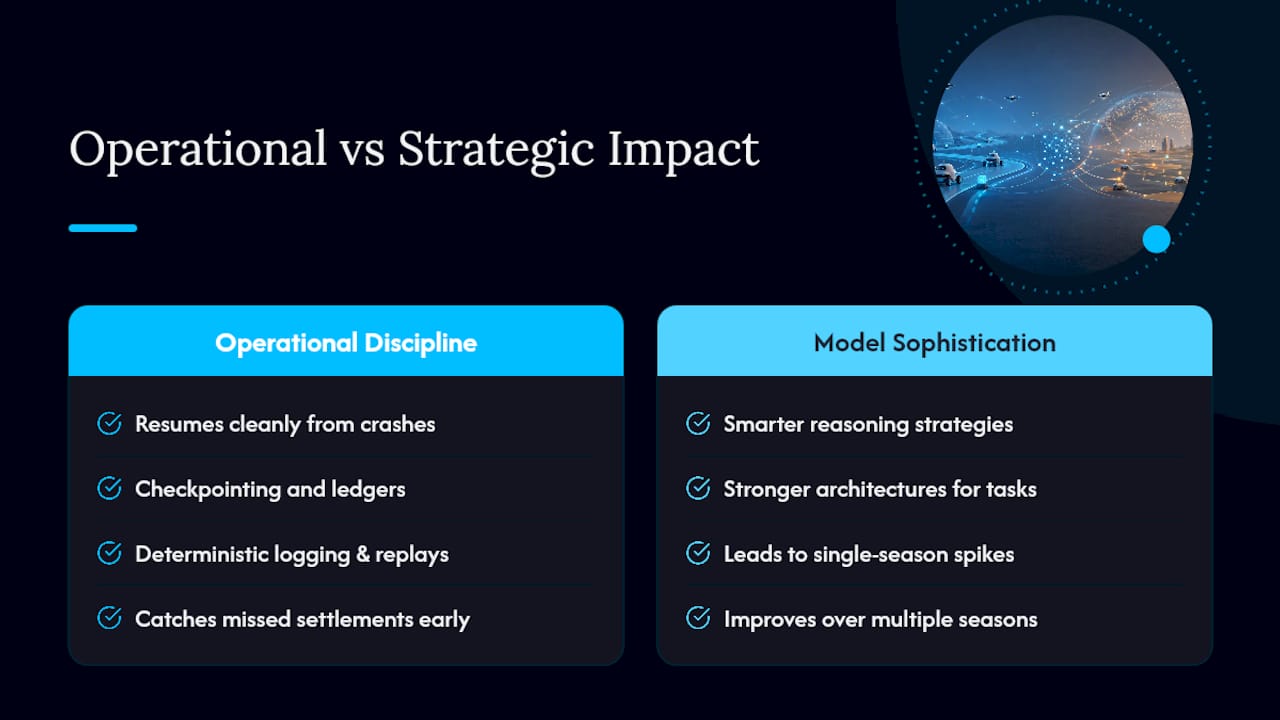 Operational vs Strategic Impact

Operational Discipline

Resumes cleanly from crashes

Checkpointing and ledgers

Deterministic logging & replays

Catches missed settlements early

Model Sophistication

Smarter reasoning strategies

Stronger architectures for tasks

Leads to single-season spikes

Improves over multiple seasons